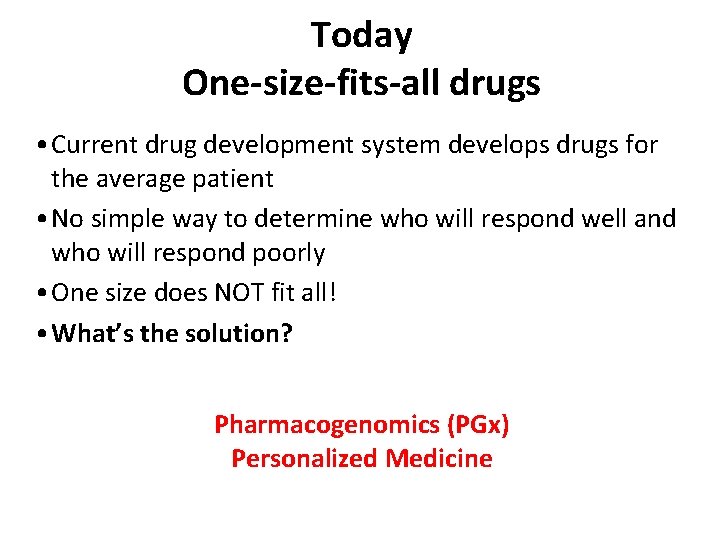 Today
One-size-fits-all drugs

• Current drug development system develops drugs for the average patient

• No simple way to determine who will respond well and who will respond poorly

• One size does NOT fit all!

• What's the solution?

Pharmacogenomics (PGx)
Personalized Medicine